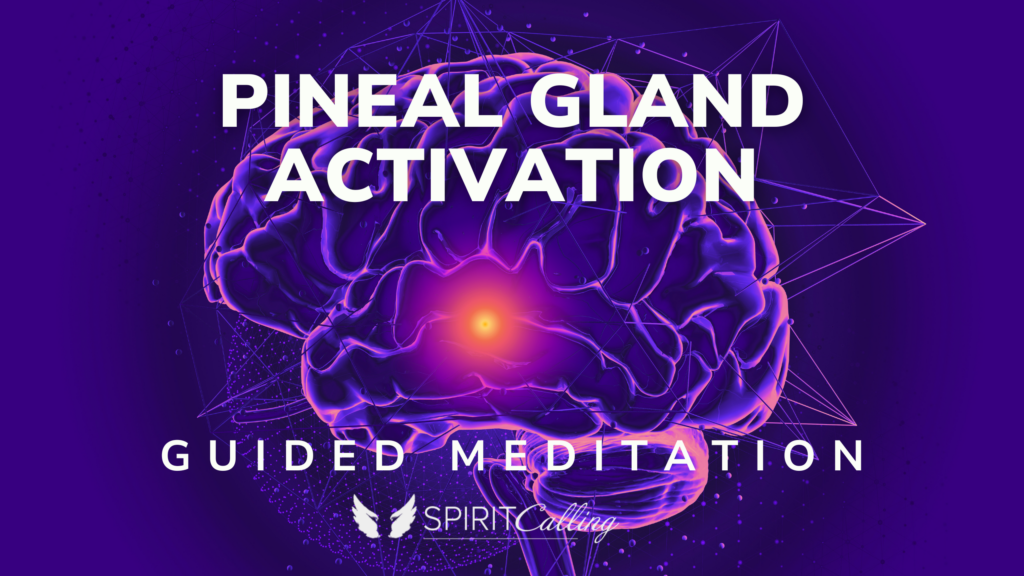 PINEAL GLAND ACTIVATION

GUIDED MEDITATION

SPIRIT Calling